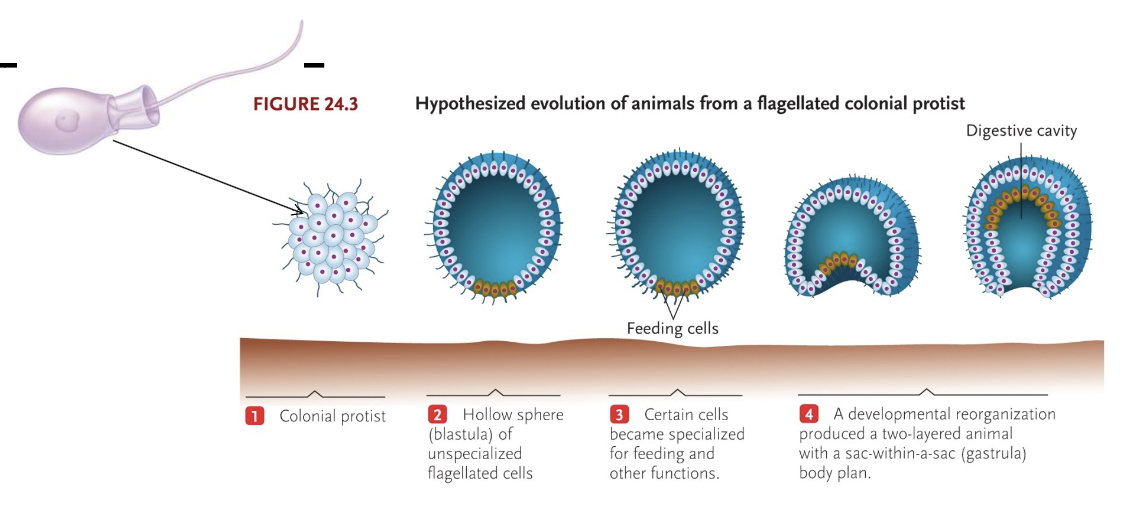 FIGURE 24.3 Hypothesized evolution of animals from a flagellated colonial protist

Digestive cavity

Feeding cells

1 Colonial protist

2 Hollow sphere (blastula) of unspecialized flagellated cells

3 Certain cells became specialized for feeding and other functions.

4 A developmental reorganization produced a two-layered animal with a sac-within-a-sac (gastrula) body plan.